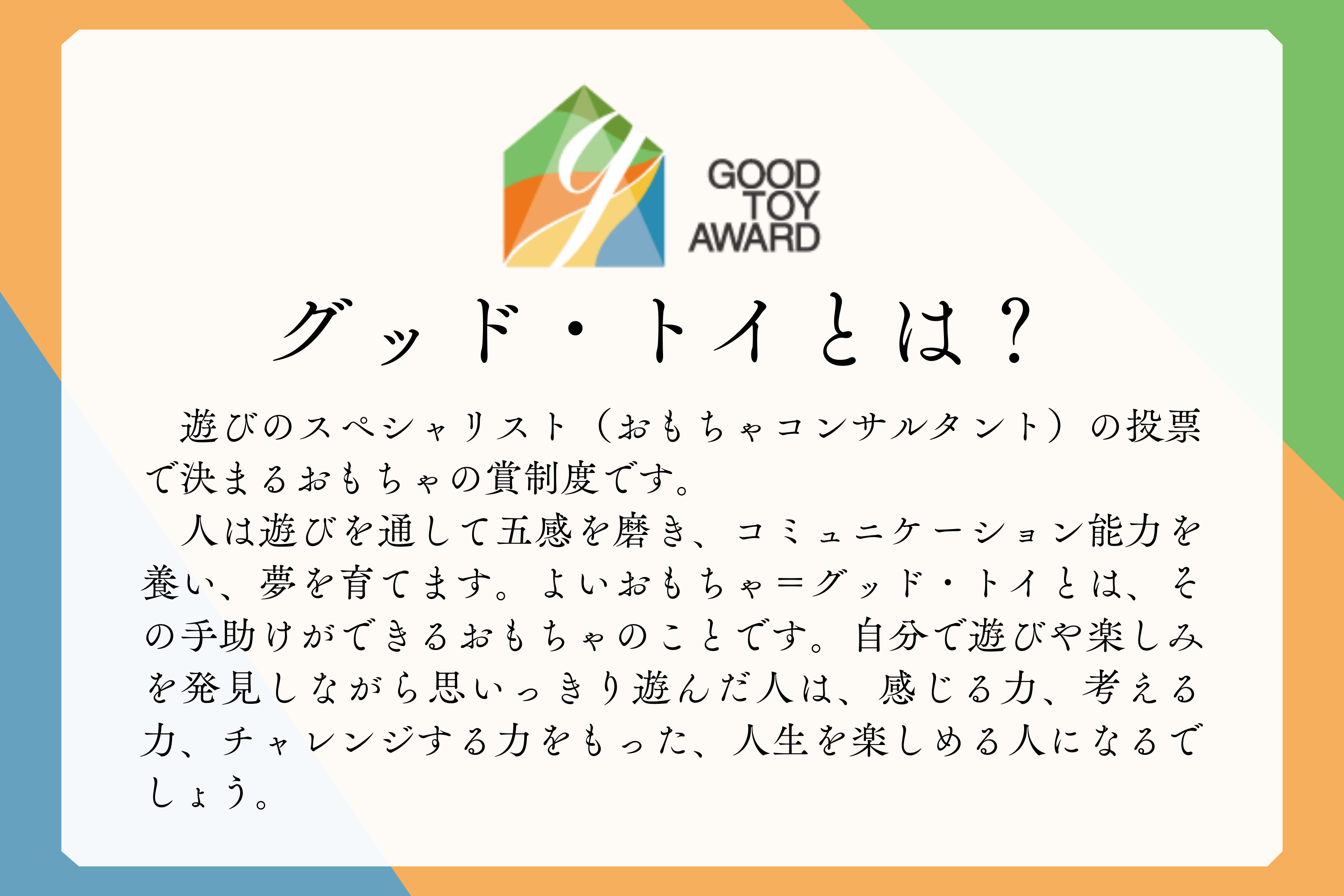 GOOD TOY AWARD

グッド・トイとは？

遊びのスペシャリスト（おもちゃコンサルタント）の投票で決まるおもちゃの賞制度です。

人は遊びを通して五感を磨き、コミュニケーション能力を養い、夢を育てます。よいおもちゃ＝グッド・トイとは、その手助けができるおもちゃのことです。自分で遊びや楽しみを発見しながら思いっきり遊んだ人は、感じる力、考える力、チャレンジする力をもった、人生を楽しめる人になるでしょう。